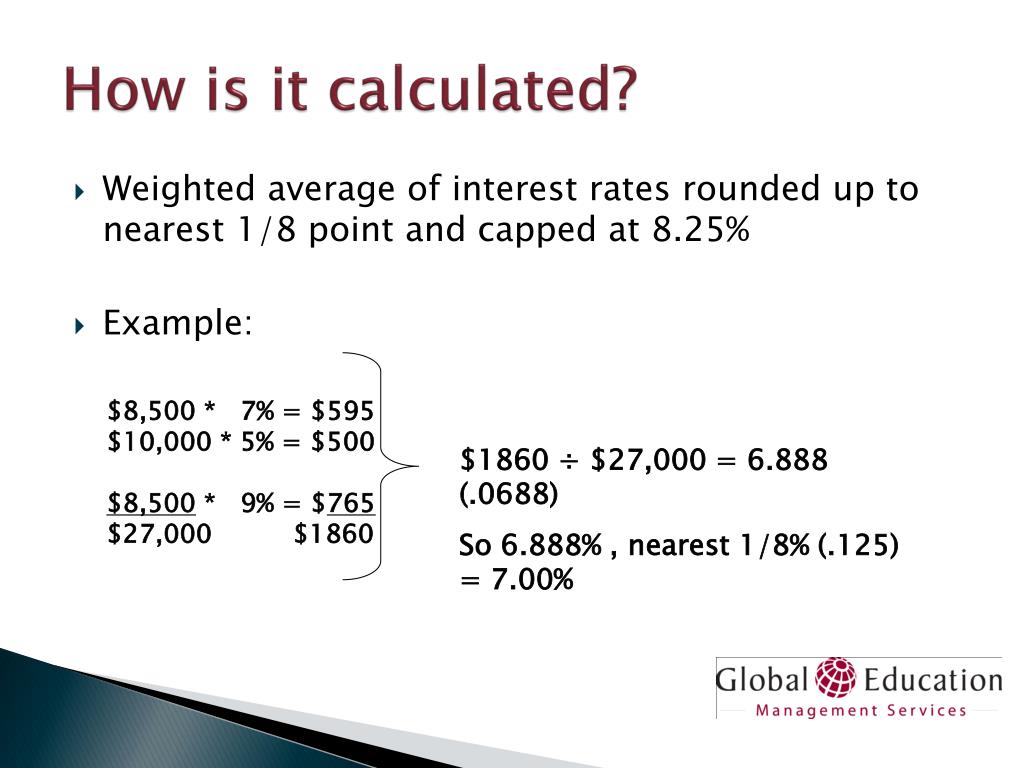 How is it calculated?

Weighted average of interest rates rounded up to nearest 1/8 point and capped at 8.25%

Example:

\$8,500 * 7% = \$595
\$10,000 * 5% = \$500

\$8,500 * 9% = \$765
\$27,000 \$1860

\$1860 ÷ \$27,000 = 6.888 (.0688)

So 6.888% , nearest 1/8% (.125) = 7.00%

Global Education
Management Services